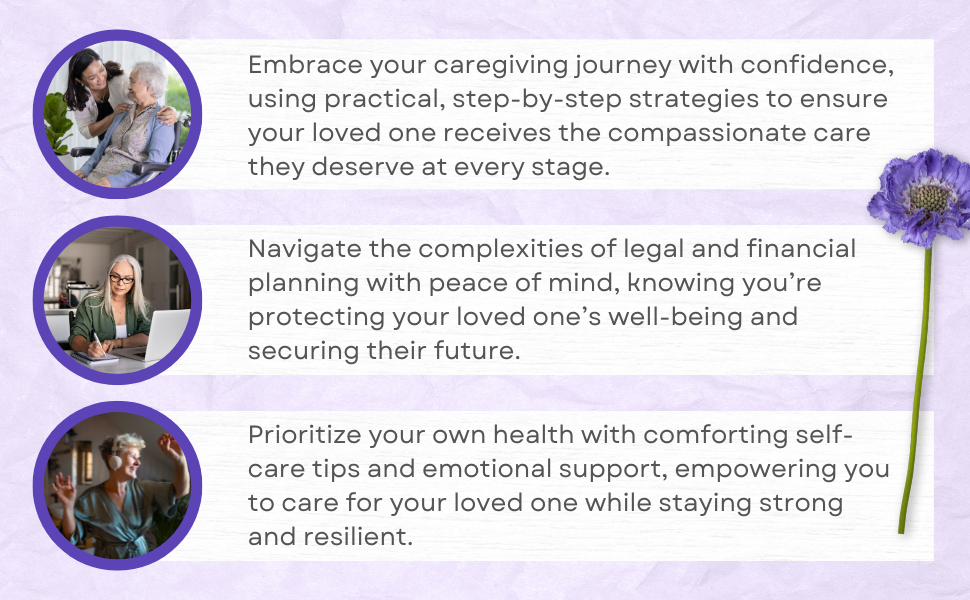 Embrace your caregiving journey with confidence, using practical, step-by-step strategies to ensure your loved one receives the compassionate care they deserve at every stage.

Navigate the complexities of legal and financial planning with peace of mind, knowing you're protecting your loved one's well-being and securing their future.

Prioritize your own health with comforting self-care tips and emotional support, empowering you to care for your loved one while staying strong and resilient.